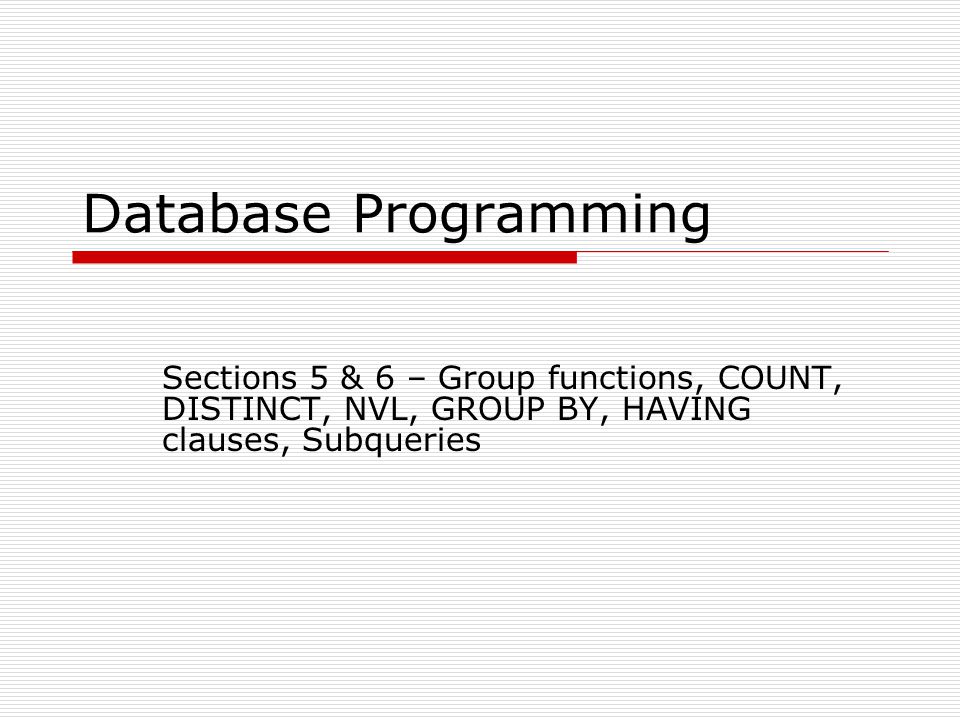 Database Programming

Sections 5 & 6 – Group functions, COUNT, DISTINCT, NVL, GROUP BY, HAVING clauses, Subqueries